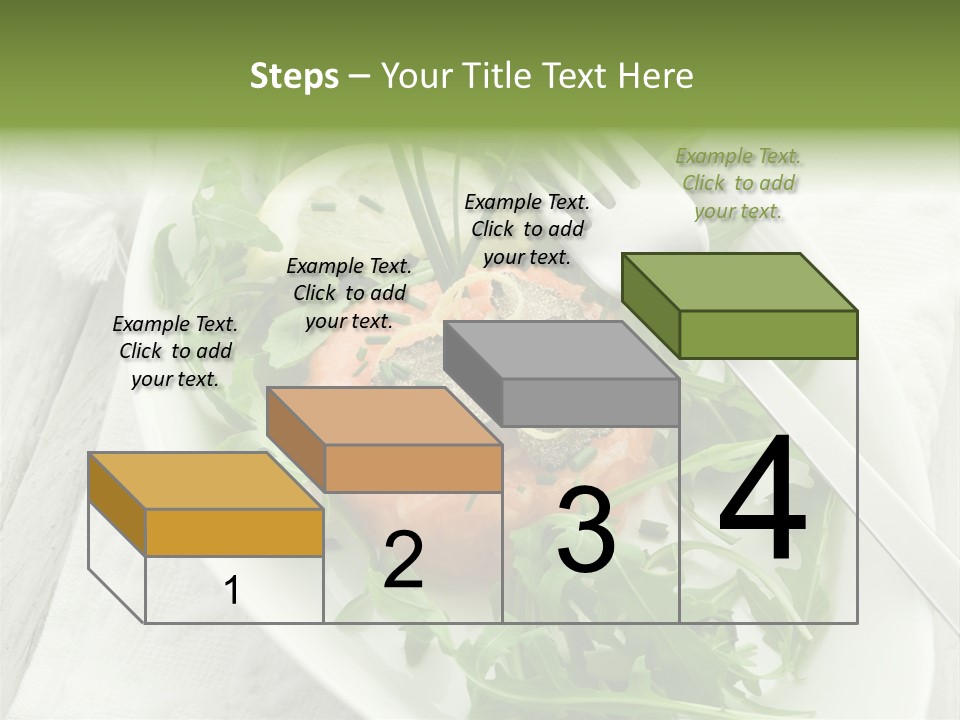 Steps – Your Title Text Here

Example Text. Click to add your text.

Example Text. Click to add your text.

Example Text. Click to add your text.

Example Text. Click to add your text.

1

2

3

4